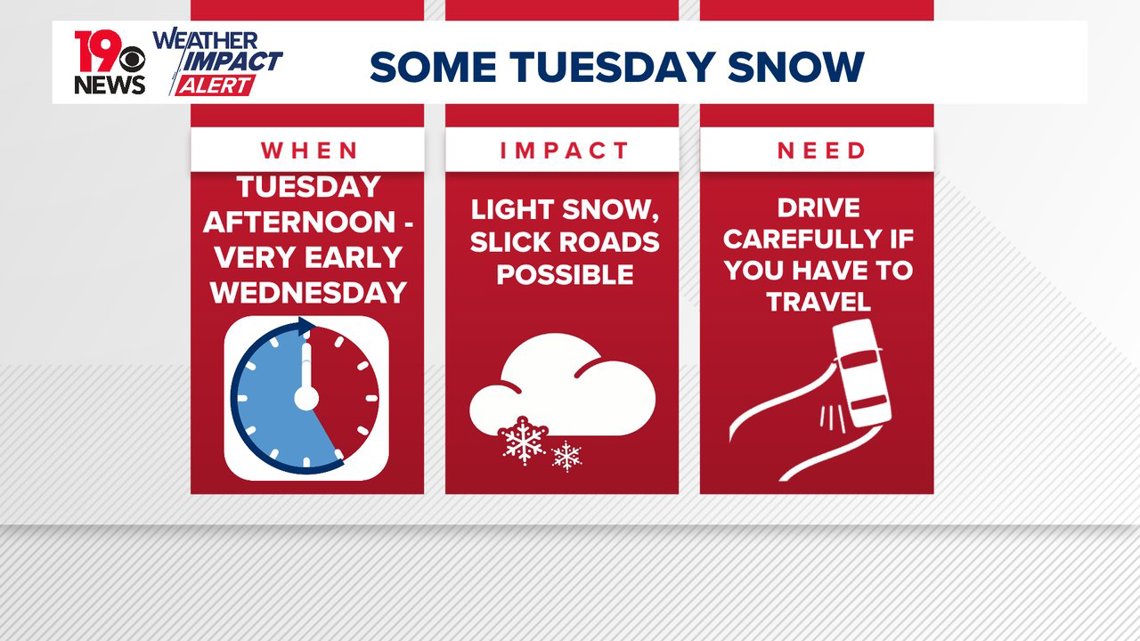 19 NEWS

WEATHER IMPACT ALERT

SOME TUESDAY SNOW

WHEN

TUESDAY AFTERNOON - VERY EARLY WEDNESDAY

IMPACT

LIGHT SNOW, SLICK ROADS POSSIBLE

NEED

DRIVE CAREFULLY IF YOU HAVE TO TRAVEL